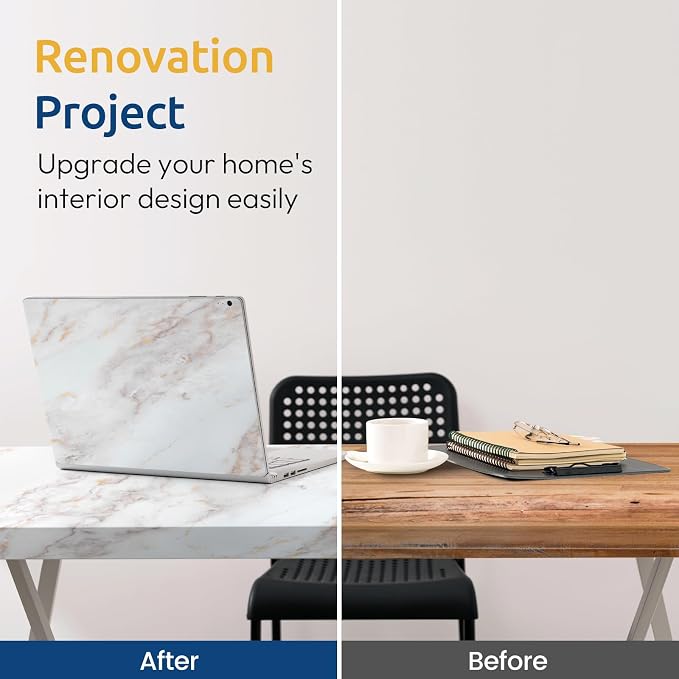 Renovation Project

Upgrade your home's interior design easily

After

Before